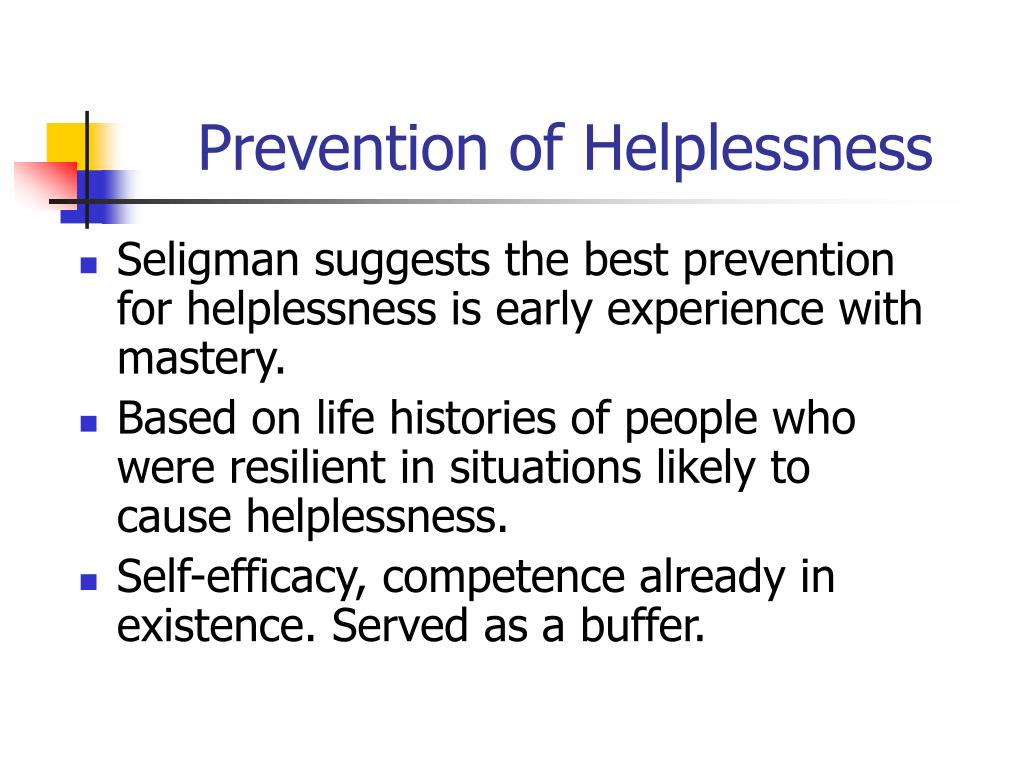 Prevention of Helplessness

- Seligman suggests the best prevention for helplessness is early experience with mastery.
- Based on life histories of people who were resilient in situations likely to cause helplessness.
- Self-efficacy, competence already in existence. Served as a buffer.